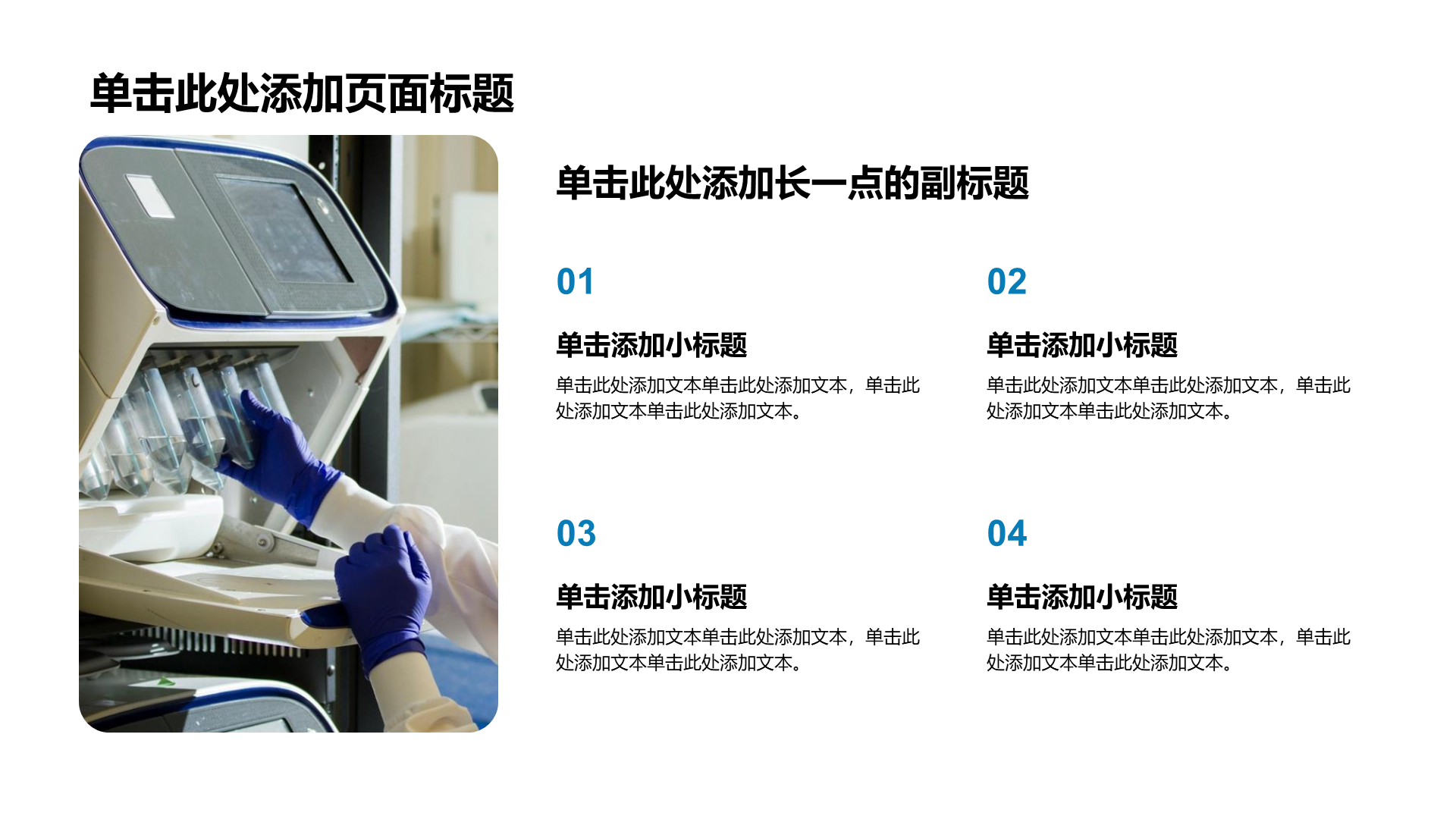 单击此处添加页面标题

单击此处添加长一点的副标题

01

单击添加小标题

单击此处添加文本单击此处添加文本，单击此处添加文本单击此处添加文本。

02

单击添加小标题

单击此处添加文本单击此处添加文本，单击此处添加文本单击此处添加文本。

03

单击添加小标题

单击此处添加文本单击此处添加文本，单击此处添加文本单击此处添加文本。

04

单击添加小标题

单击此处添加文本单击此处添加文本，单击此处添加文本单击此处添加文本。